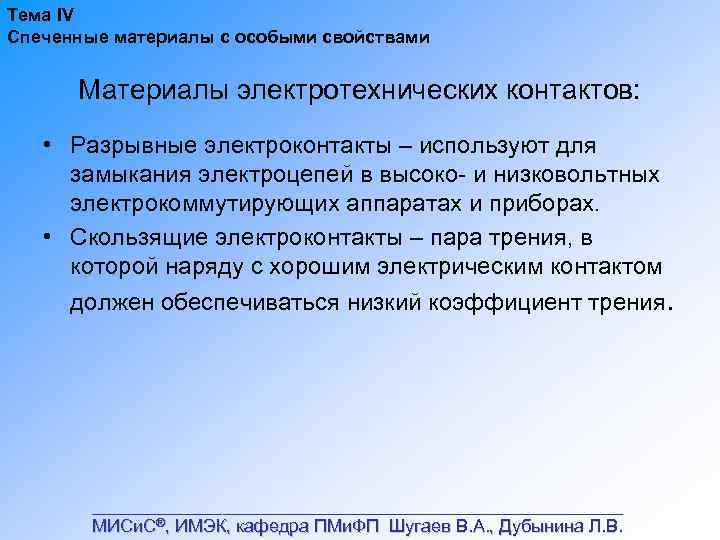 Тема IV
Спеченные материалы с особыми свойствами

Материалы электротехнических контактов:

• Разрывные электроконтакты – используют для замыкания электроцепей в высоко- и низковольтных электрокоммутирующих аппаратах и приборах.
• Скользящие электроконтакты – пара трения, в которой наряду с хорошим электрическим контактом должен обеспечиваться низкий коэффициент трения.

МИСиС®, ИМЭК, кафедра ПМиФП Шугаев В.А., Дубынина Л.В.